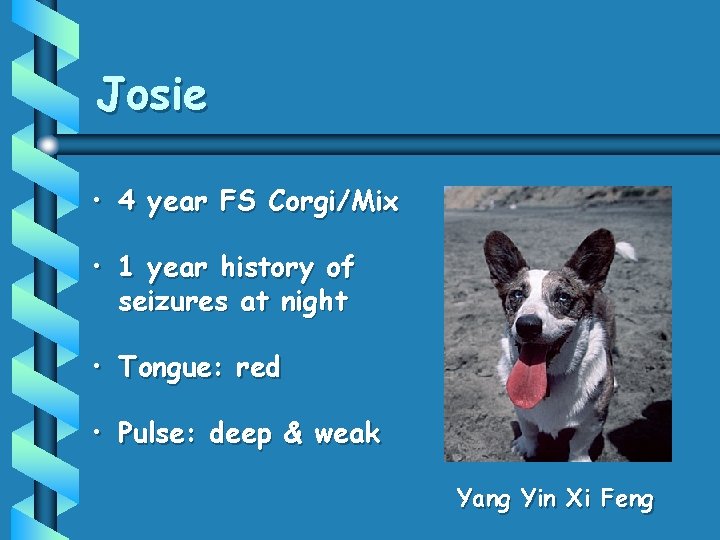 Josie

• 4 year FS Corgi/Mix

• 1 year history of seizures at night

• Tongue: red

• Pulse: deep & weak

Yang Yin Xi Feng